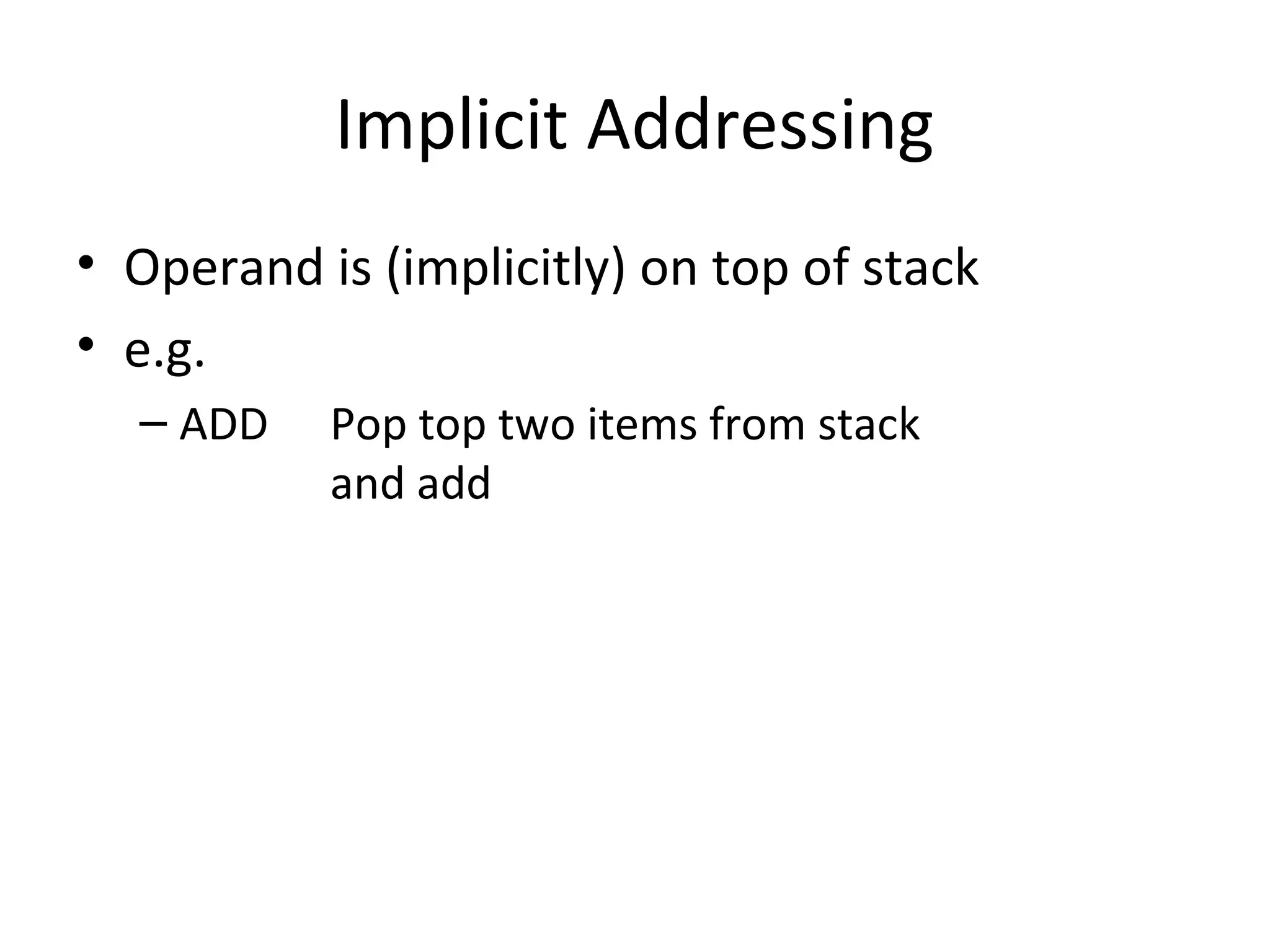 Implicit Addressing

• Operand is (implicitly) on top of stack
• e.g.
– ADD Pop top two items from stack and add